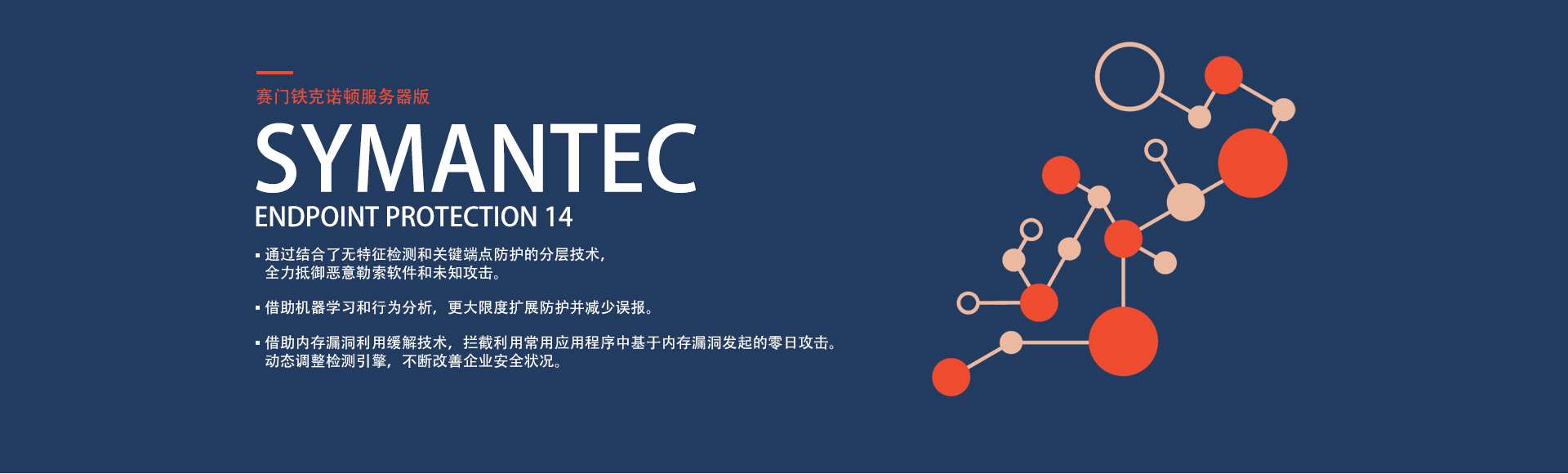 赛门铁克诺顿服务器版

SYMANTEC

ENDPOINT PROTECTION 14

▪ 通过结合了无特征检测和关键端点防护的分层技术，全力抵御恶意勒索软件和未知攻击。

▪ 借助机器学习和行为分析，更大限度扩展防护并减少误报。

▪ 借助内存漏洞利用缓解技术，拦截利用常用应用程序中基于内存漏洞发起的零日攻击。动态调整检测引擎，不断改善企业安全状况。